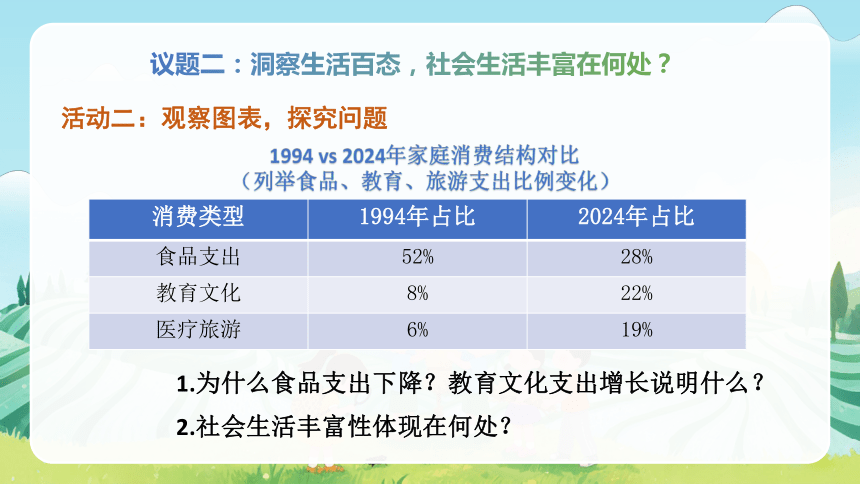 议题二：洞察生活百态，社会生活丰富在何处？

活动二：观察图表，探究问题

1994 vs 2024年家庭消费结构对比
（列举食品、教育、旅游支出比例变化）

| 消费类型 | 1994年占比 | 2024年占比 |
|---|---|---|
| 食品支出 | 52% | 28% |
| 教育文化 | 8% | 22% |
| 医疗旅游 | 6% | 19% |

1.为什么食品支出下降？教育文化支出增长说明什么？

2.社会生活丰富性体现在何处？